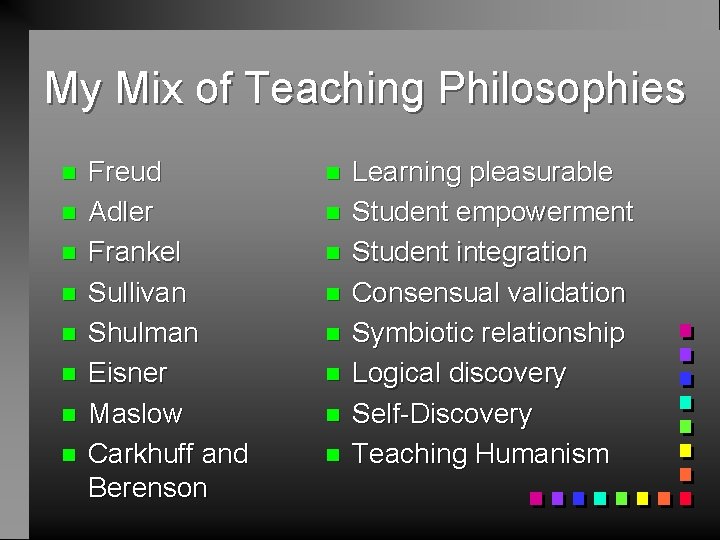 My Mix of Teaching Philosophies

- Freud
- Adler
- Frankel
- Sullivan
- Shulman
- Eisner
- Maslow
- Carkhuff and Berenson

- Learning pleasurable
- Student empowerment
- Student integration
- Consensual validation
- Symbiotic relationship
- Logical discovery
- Self-Discovery
- Teaching Humanism